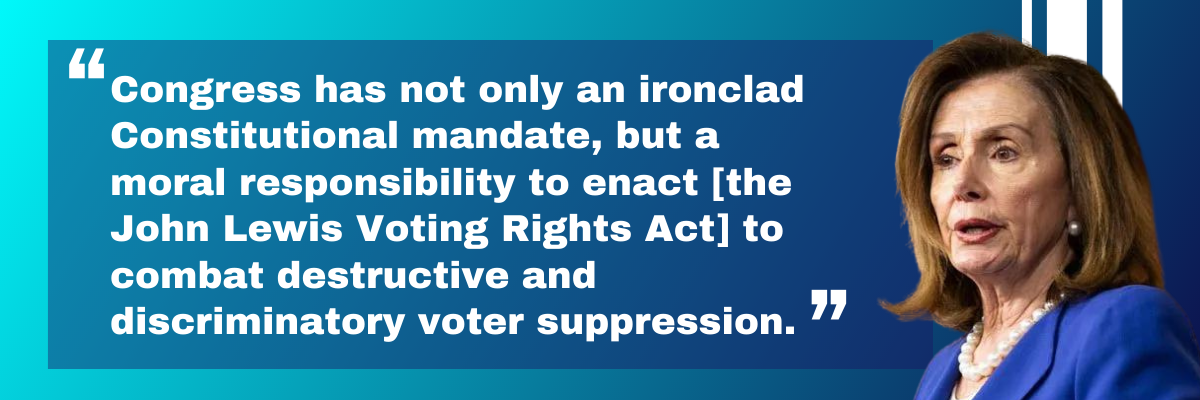 “Congress has not only an ironclad Constitutional mandate, but a moral responsibility to enact [the John Lewis Voting Rights Act] to combat destructive and discriminatory voter suppression.”